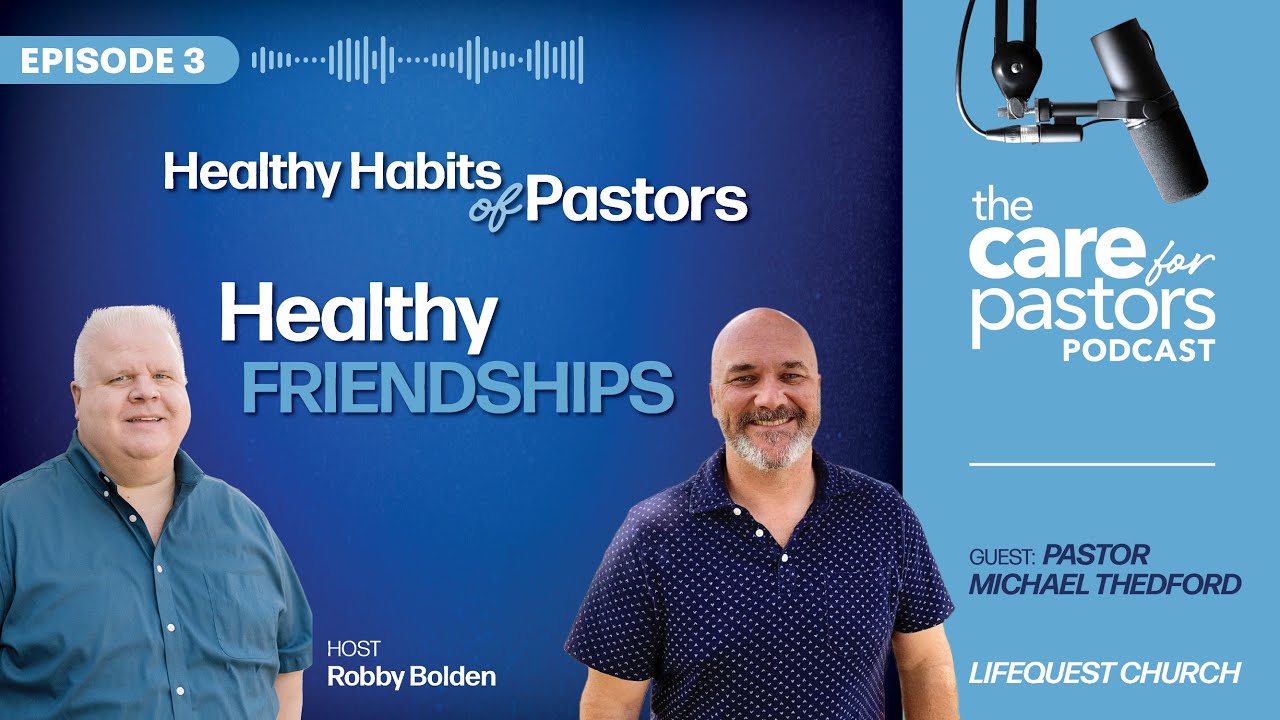 EPISODE 3

Healthy Habits of Pastors

Healthy FRIENDSHIPS

HOST
Robby Bolden

the care for pastors PODCAST

GUEST: PASTOR MICHAEL THEDFORD

LIFEQUEST CHURCH